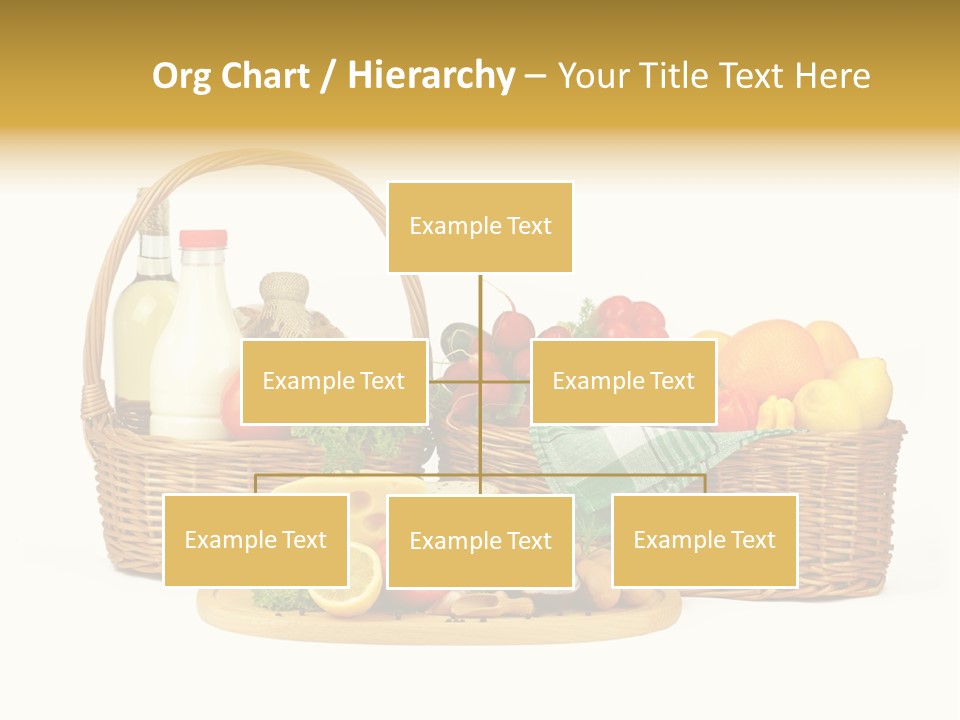 Org Chart / Hierarchy – Your Title Text Here

Example Text

Example Text

Example Text

Example Text

Example Text

Example Text